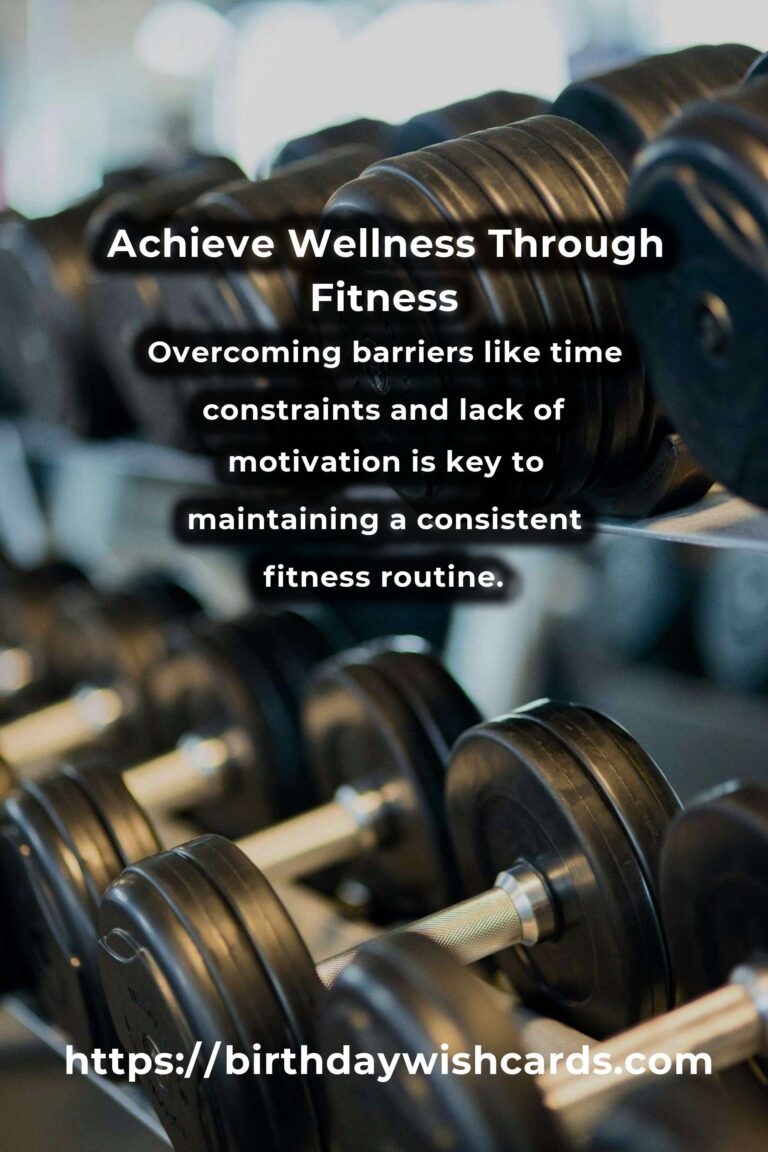 Achieve Wellness Through Fitness

Overcoming barriers like time constraints and lack of motivation is key to maintaining a consistent fitness routine.

https://birthdaywishcards.com